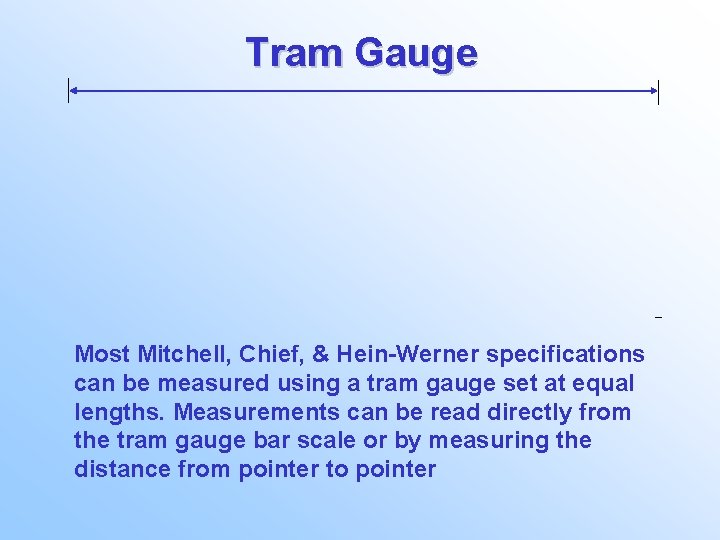 Tram Gauge

Most Mitchell, Chief, & Hein-Werner specifications can be measured using a tram gauge set at equal lengths. Measurements can be read directly from the tram gauge bar scale or by measuring the distance from pointer to pointer